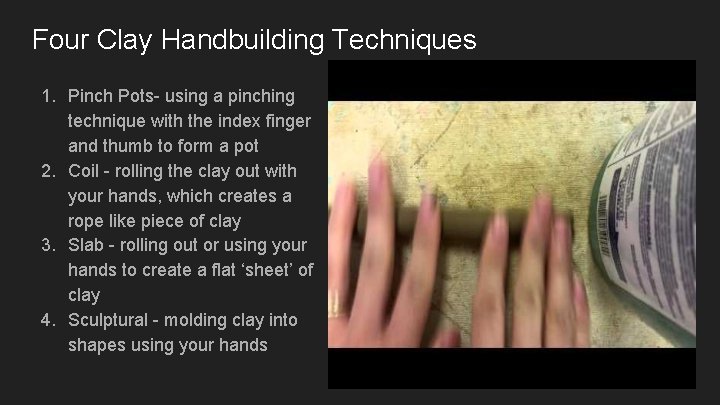 Four Clay Handbuilding Techniques

1. Pinch Pots- using a pinching technique with the index finger and thumb to form a pot
2. Coil - rolling the clay out with your hands, which creates a rope like piece of clay
3. Slab - rolling out or using your hands to create a flat ‘sheet’ of clay
4. Sculptural - molding clay into shapes using your hands